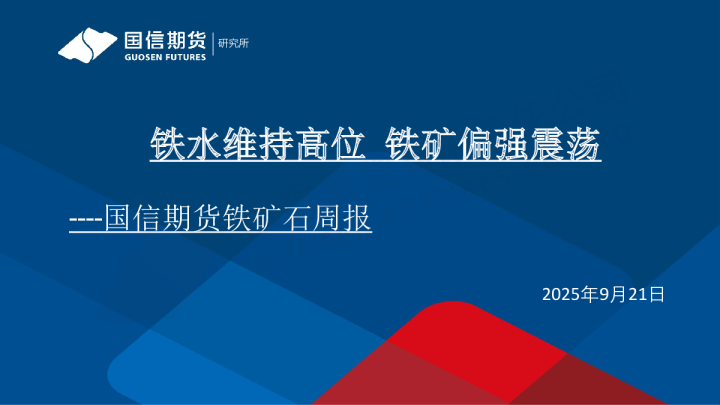 国信期货
GUOSEN FUTURES
研究所

铁水维持高位 铁矿偏强震荡

----国信期货铁矿石周报

2025年9月21日